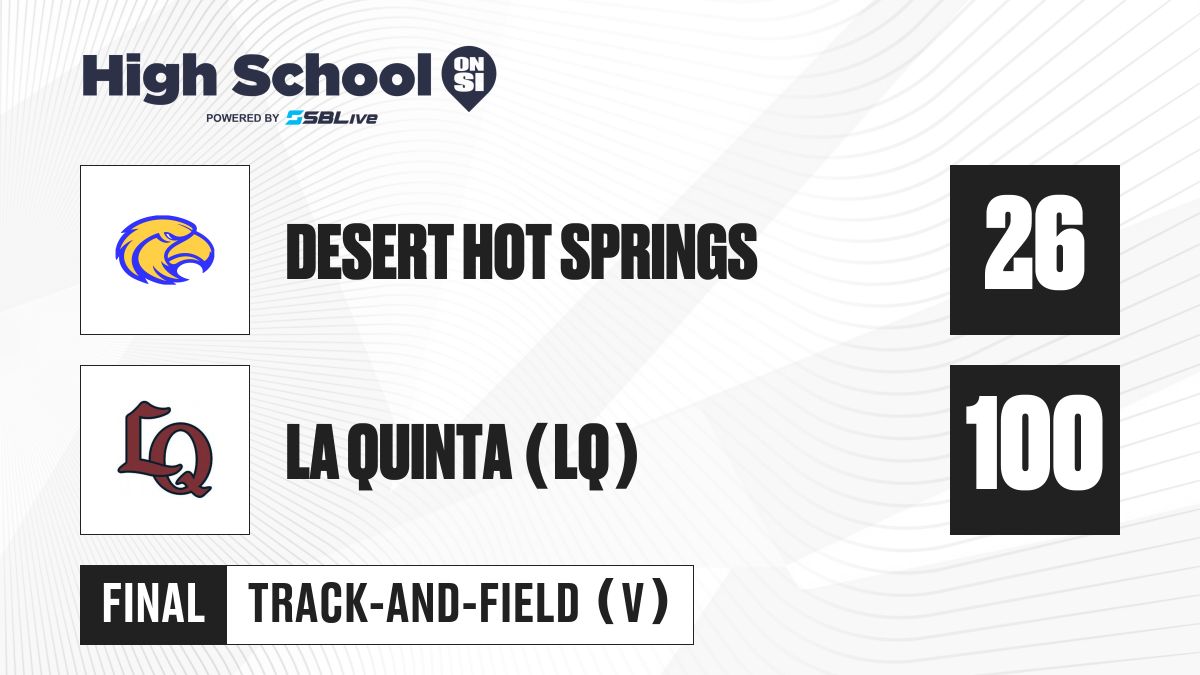 High School ON SI
POWERED BY SBLive

DESERT HOT SPRINGS
26

LQ
LA QUINTA (LQ)
100

FINAL
TRACK-AND-FIELD (V)